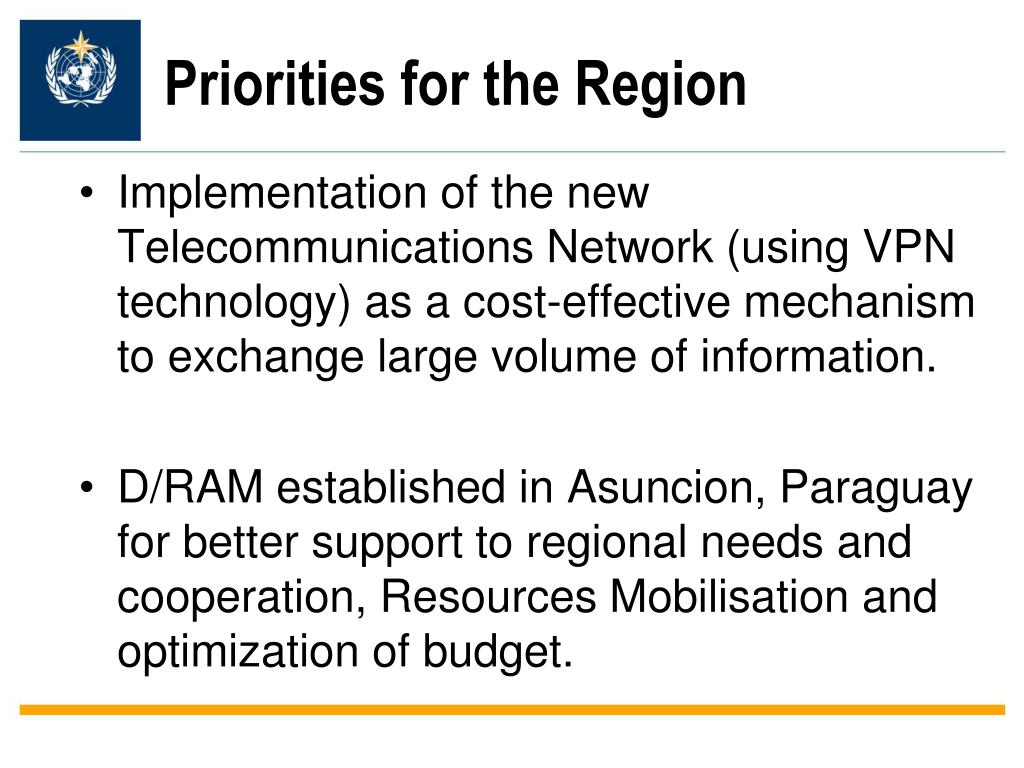 Priorities for the Region

• Implementation of the new Telecommunications Network (using VPN technology) as a cost-effective mechanism to exchange large volume of information.

• D/RAM established in Asuncion, Paraguay for better support to regional needs and cooperation, Resources Mobilisation and optimization of budget.